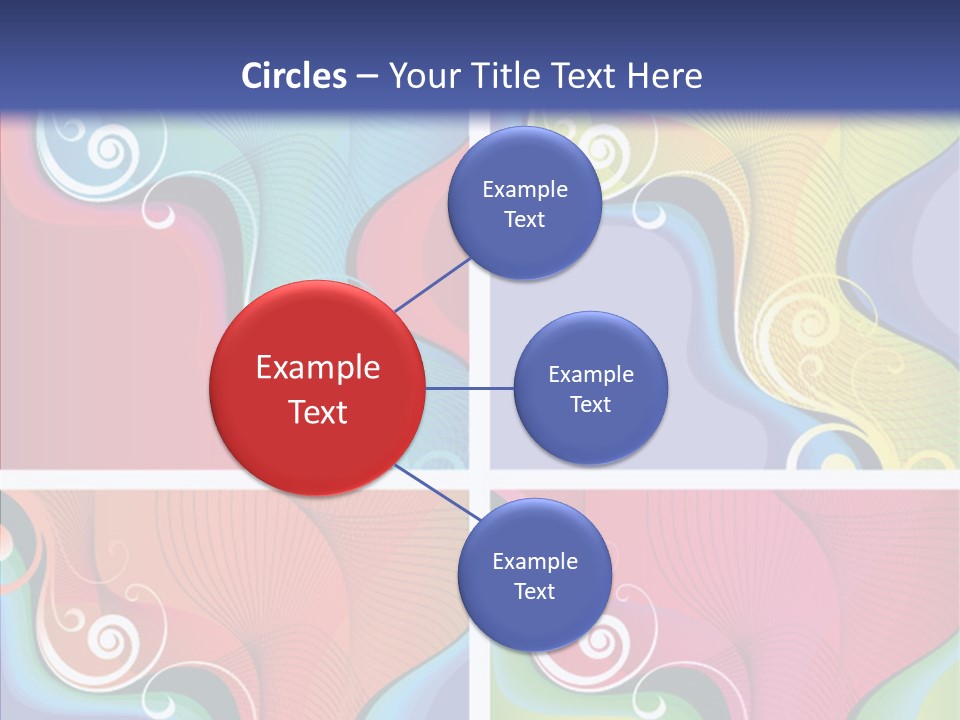 Circles – Your Title Text Here

Example Text

Example Text

Example Text

Example Text